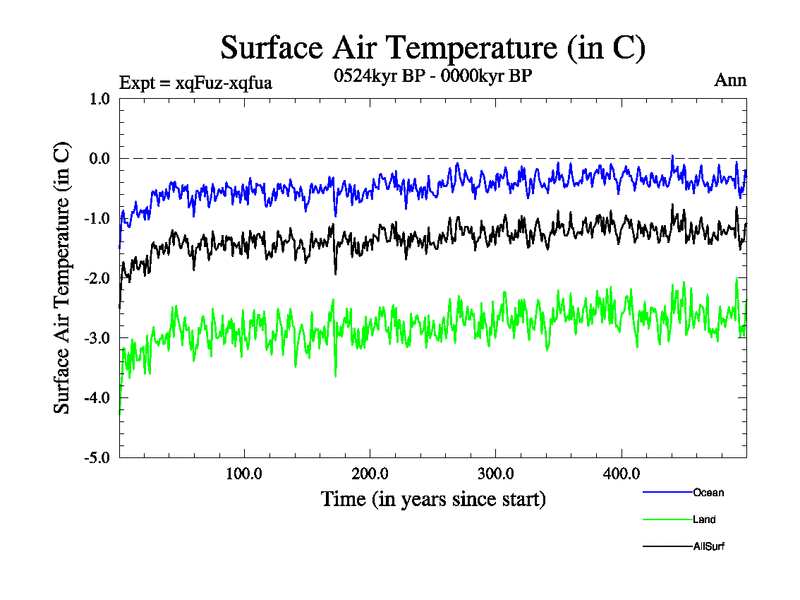 Surface Air Temperature (in C)

Expt = xqFuz-xqfua

0524kyr BP - 0000kyr BP

Ann

Surface Air Temperature (in C)

1.0

0.0

-1.0

-2.0

-3.0

-4.0

-5.0

100.0

200.0

300.0

400.0

Time (in years since start)

Ocean

Land

AllSurf